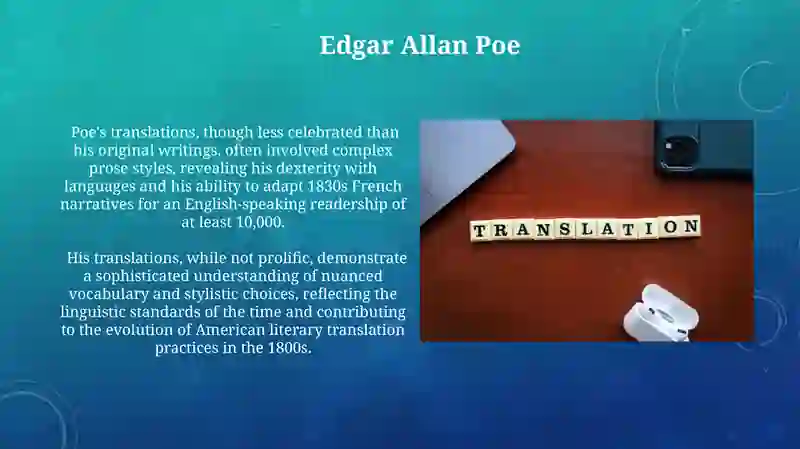 Edgar Allan Poe

Poe's translations, though less celebrated than his original writings, often involved complex prose styles, revealing his dexterity with languages and his ability to adapt 1830s French narratives for an English-speaking readership of at least 10,000.

His translations, while not prolific, demonstrate a sophisticated understanding of nuanced vocabulary and stylistic choices, reflecting the linguistic standards of the time and contributing to the evolution of American literary translation practices in the 1800s.

TRANSLATION